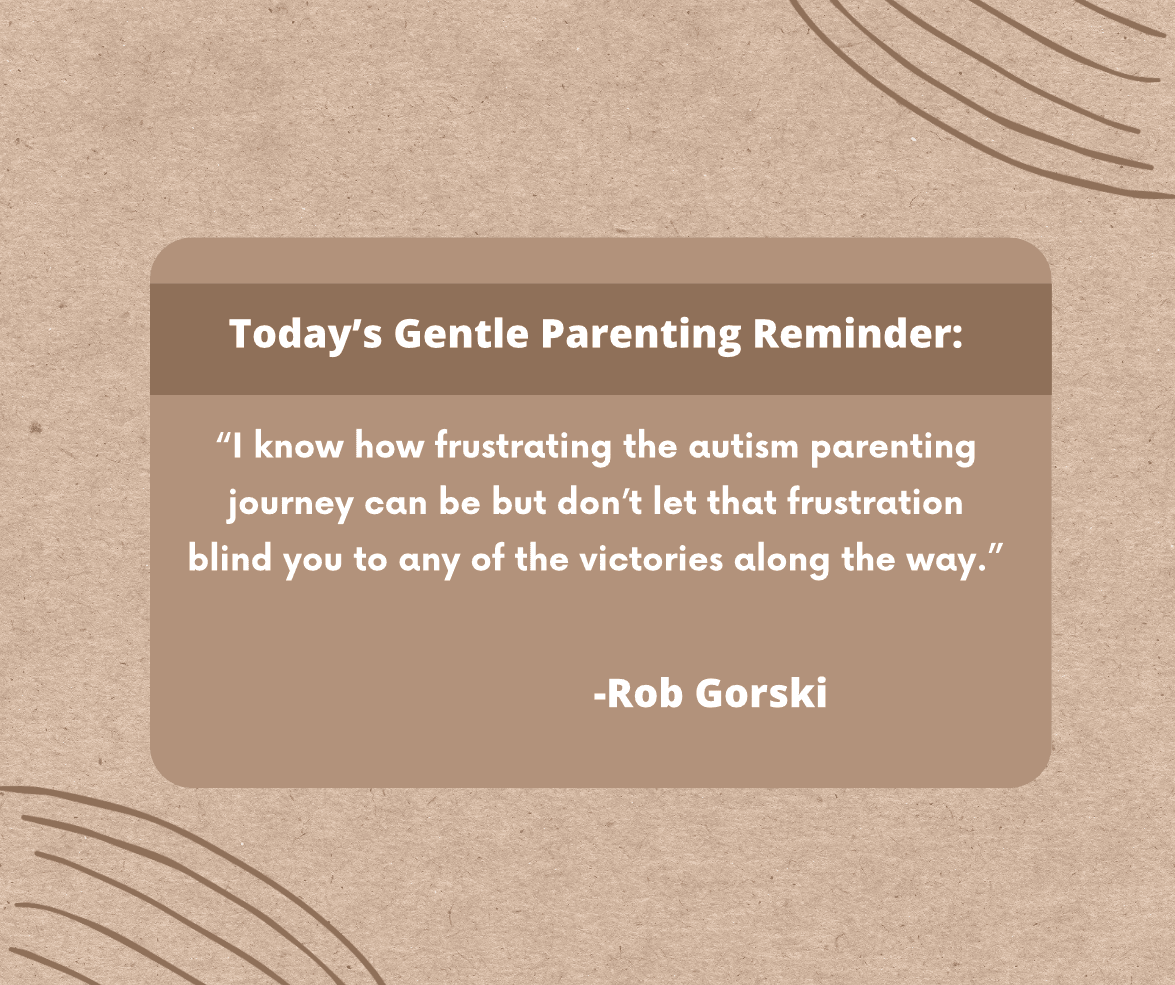 Today’s Gentle Parenting Reminder:

“I know how frustrating the autism parenting journey can be but don’t let that frustration blind you to any of the victories along the way.”

-Rob Gorski